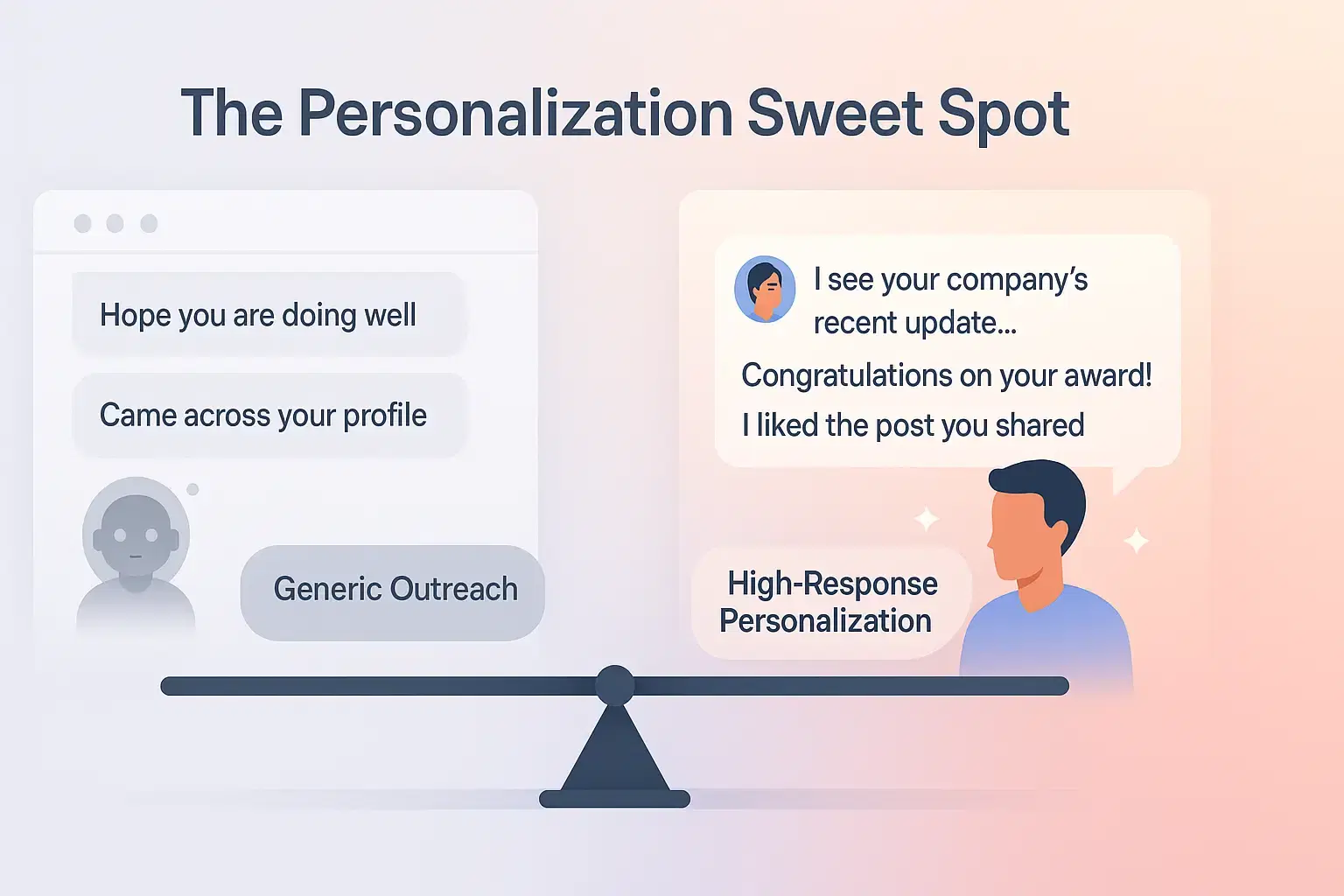 The Personalization Sweet Spot

Hope you are doing well

Came across your profile

Generic Outreach

I see your company's recent update...

Congratulations on your award!

I liked the post you shared

High-Response Personalization